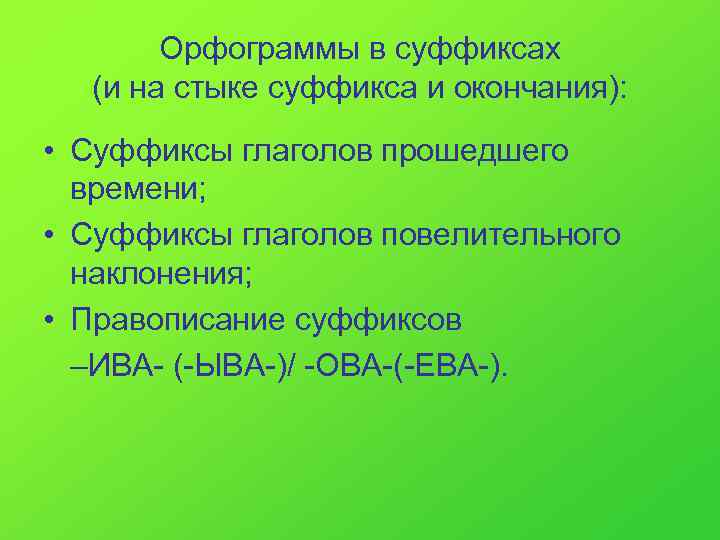 Орфограммы в суффиксах
(и на стыке суффикса и окончания):

• Суффиксы глаголов прошедшего времени;
• Суффиксы глаголов повелительного наклонения;
• Правописание суффиксов
–ИВА- (-ЫВА-)/ -ОВА-(-ЕВА-).